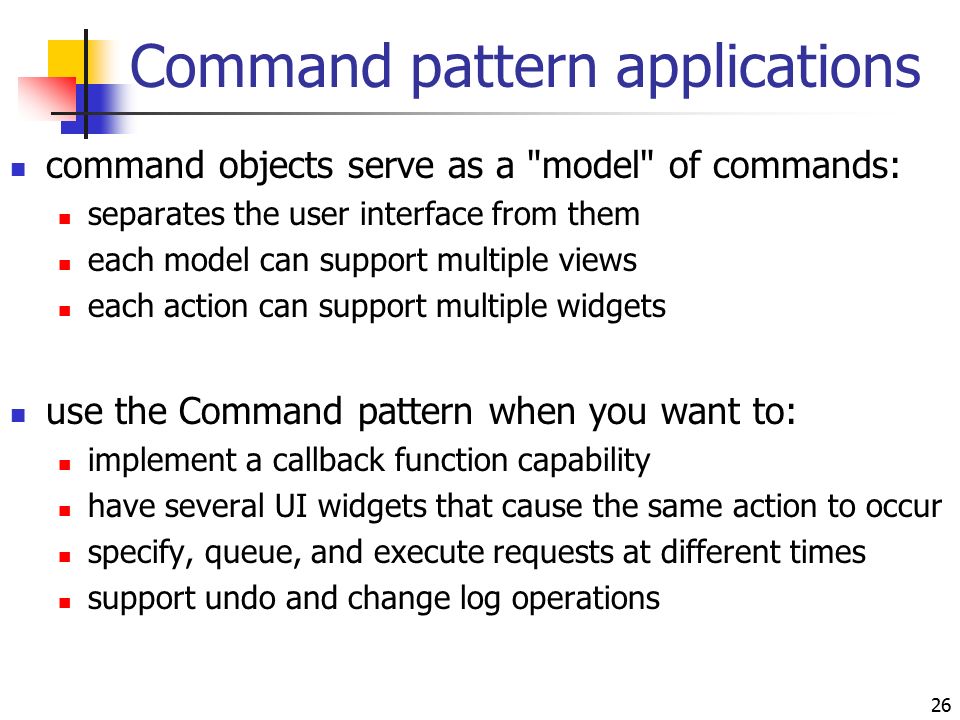 Command pattern applications

- command objects serve as a "model" of commands:
  - separates the user interface from them
  - each model can support multiple views
  - each action can support multiple widgets

- use the Command pattern when you want to:
  - implement a callback function capability
  - have several UI widgets that cause the same action to occur
  - specify, queue, and execute requests at different times
  - support undo and change log operations

26